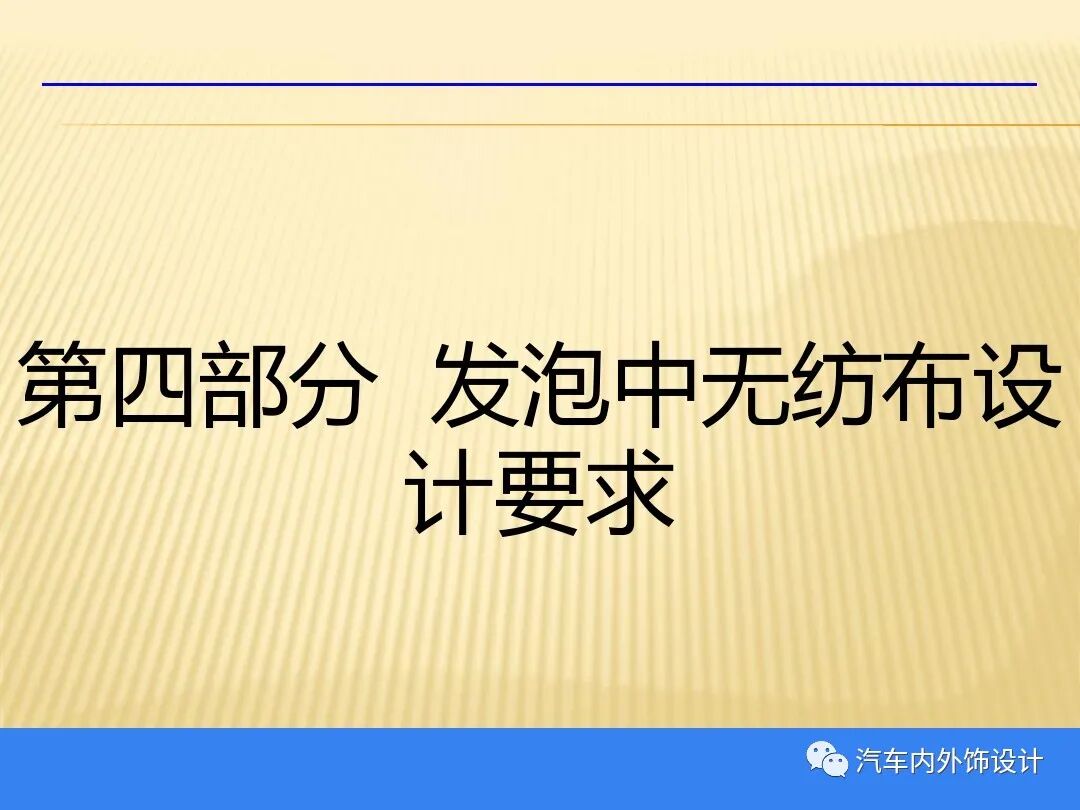 第四部分 发泡中无纺布设计要求

汽车内外饰设计